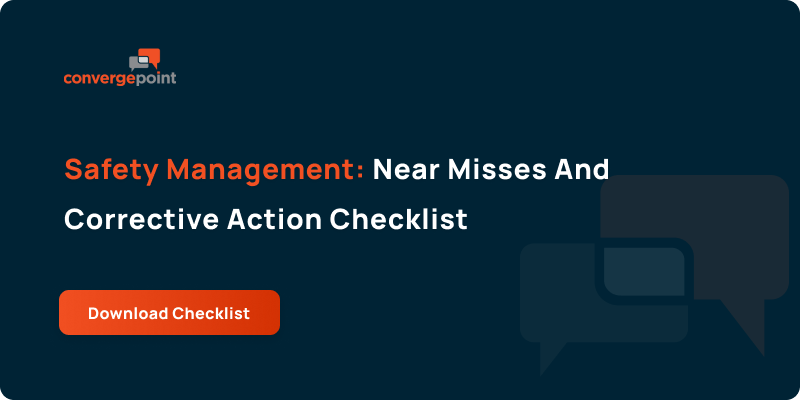 convergepoint

Safety Management: Near Misses And Corrective Action Checklist

Download Checklist